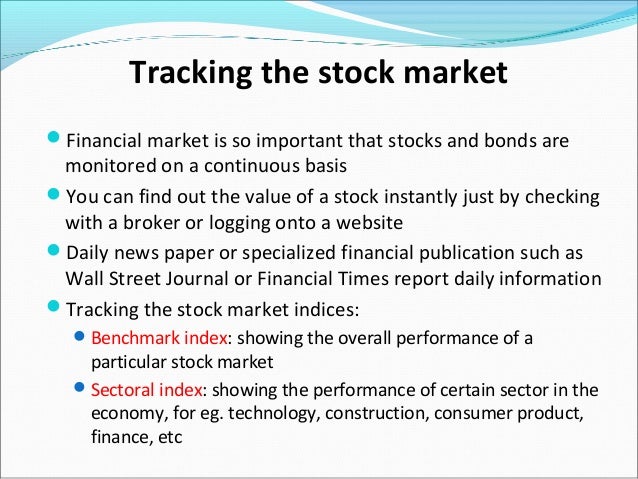 Tracking the stock market

- Financial market is so important that stocks and bonds are monitored on a continuous basis
- You can find out the value of a stock instantly just by checking with a broker or logging onto a website
- Daily news paper or specialized financial publication such as Wall Street Journal or Financial Times report daily information
- Tracking the stock market indices:
  - Benchmark index: showing the overall performance of a particular stock market
  - Sectoral index: showing the performance of certain sector in the economy, for eg. technology, construction, consumer product, finance, etc